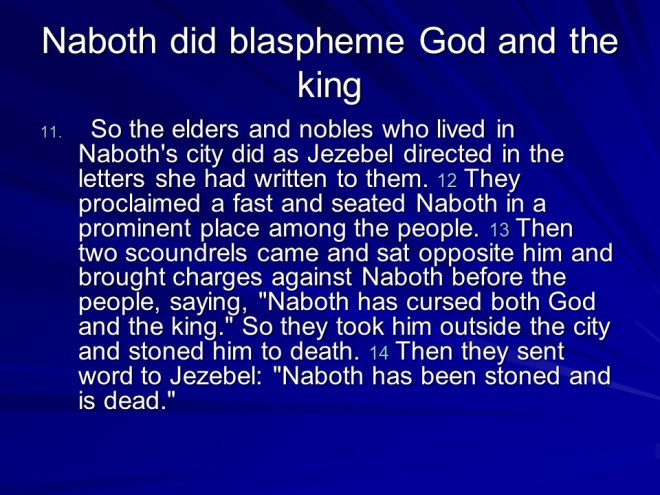 Naboth did blaspheme God and the king

11. So the elders and nobles who lived in Naboth's city did as Jezebel directed in the letters she had written to them. 12 They proclaimed a fast and seated Naboth in a prominent place among the people. 13 Then two scoundrels came and sat opposite him and brought charges against Naboth before the people, saying, "Naboth has cursed both God and the king." So they took him outside the city and stoned him to death. 14 Then they sent word to Jezebel: "Naboth has been stoned and is dead."